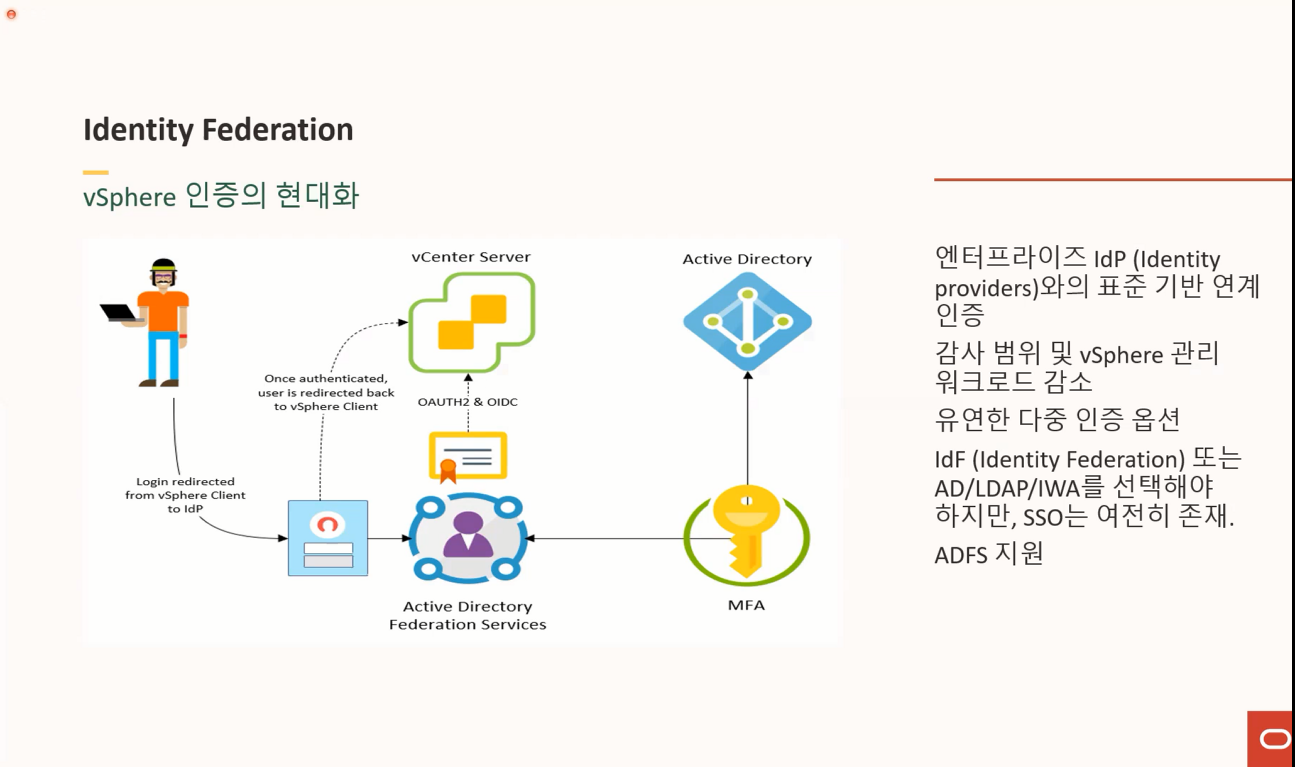 Identity Federation

vSphere 인증의 현대화

vCenter Server

Active Directory

Once authenticated, user is redirected back to vSphere Client

OAUTH2 & OIDC

Login redirected from vSphere Client to IdP

Active Directory Federation Services

MFA

엔터프라이즈 IdP (Identity providers)와의 표준 기반 연계 인증

감사 범위 및 vSphere 관리 워크로드 감소

유연한 다중 인증 옵션

IdF (Identity Federation) 또는 AD/LDAP/IWA를 선택해야 하지만, SSO는 여전히 존재.

ADFS 지원